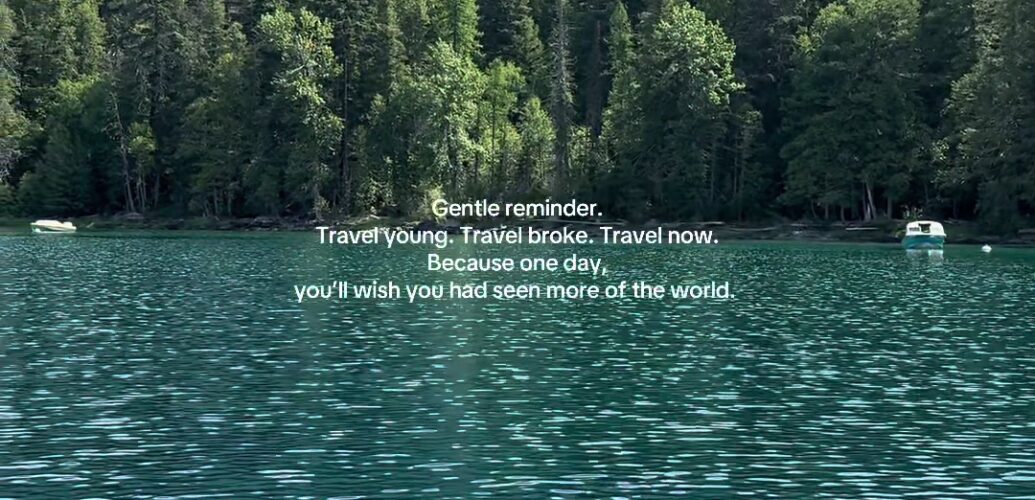 Gentle reminder.
Travel young. Travel broke. Travel now.
Because one day,
you'll wish you had seen more of the world.